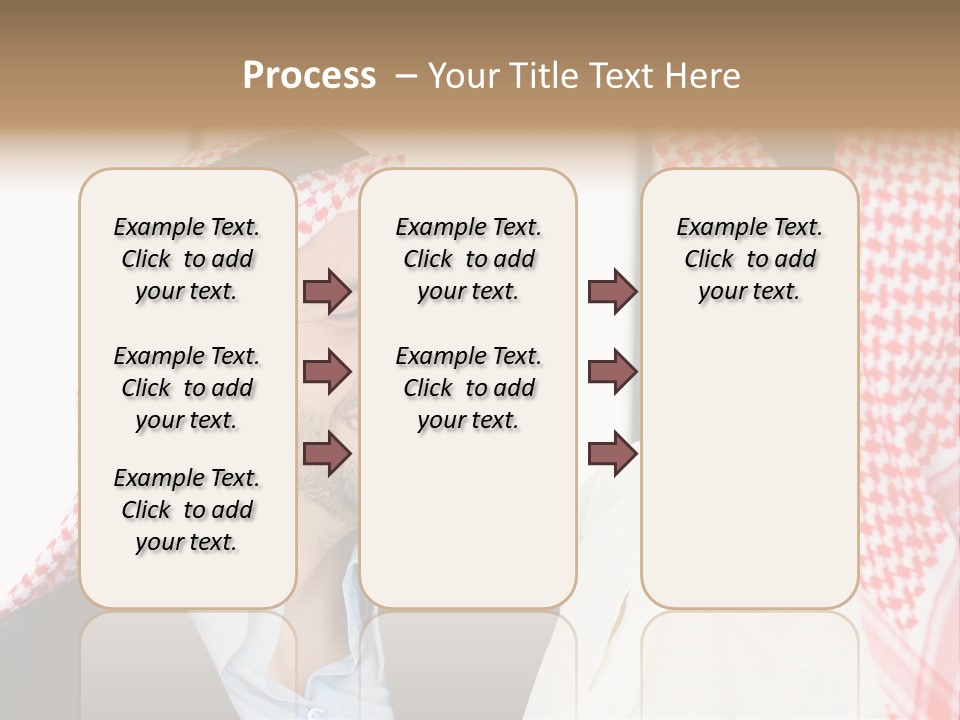 Process – Your Title Text Here

Example Text. Click to add your text.

Example Text. Click to add your text.

Example Text. Click to add your text.

Example Text. Click to add your text.

Example Text. Click to add your text.

Example Text. Click to add your text.